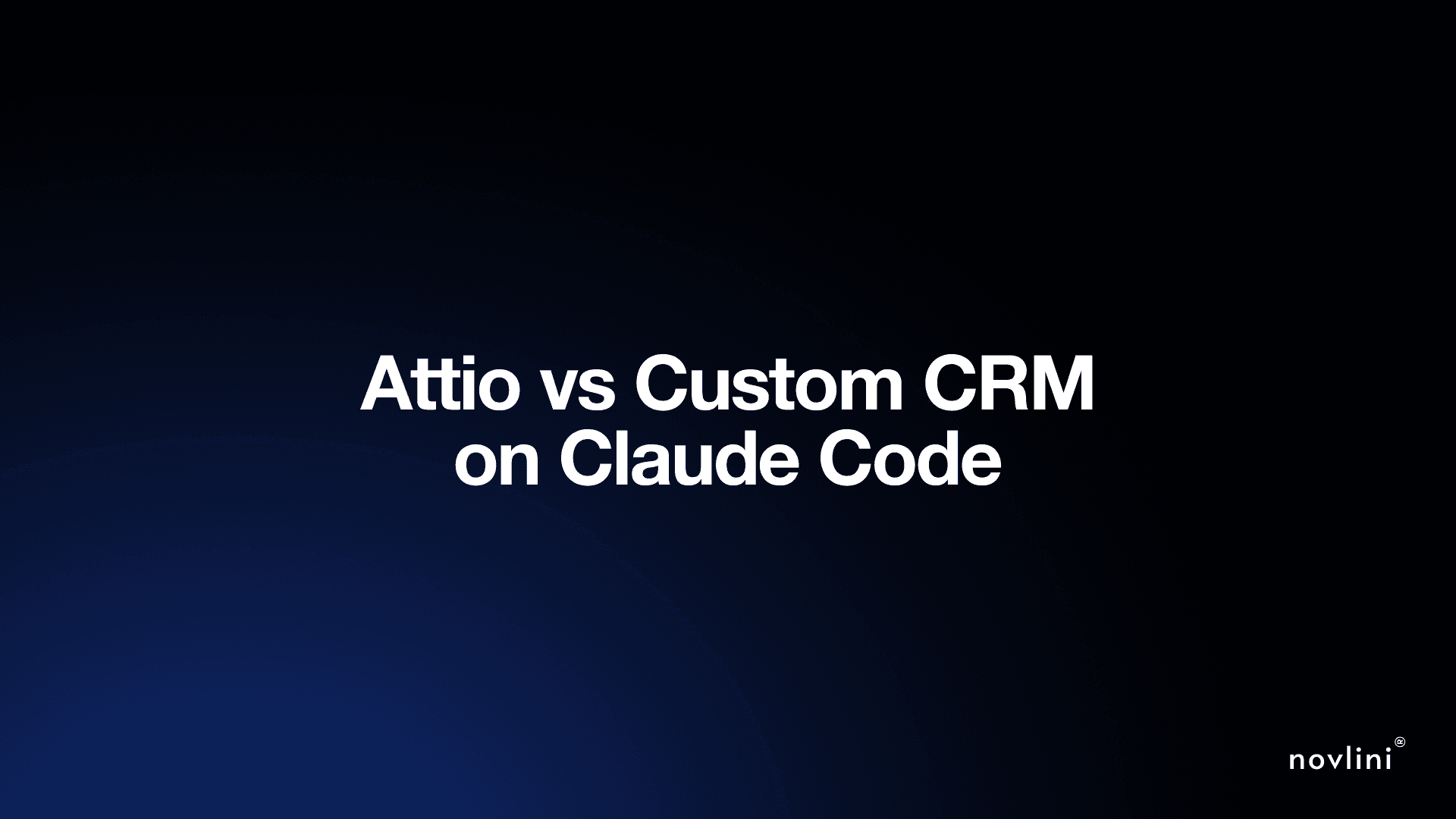 Attio vs Custom CRM on Claude Code

novlini®